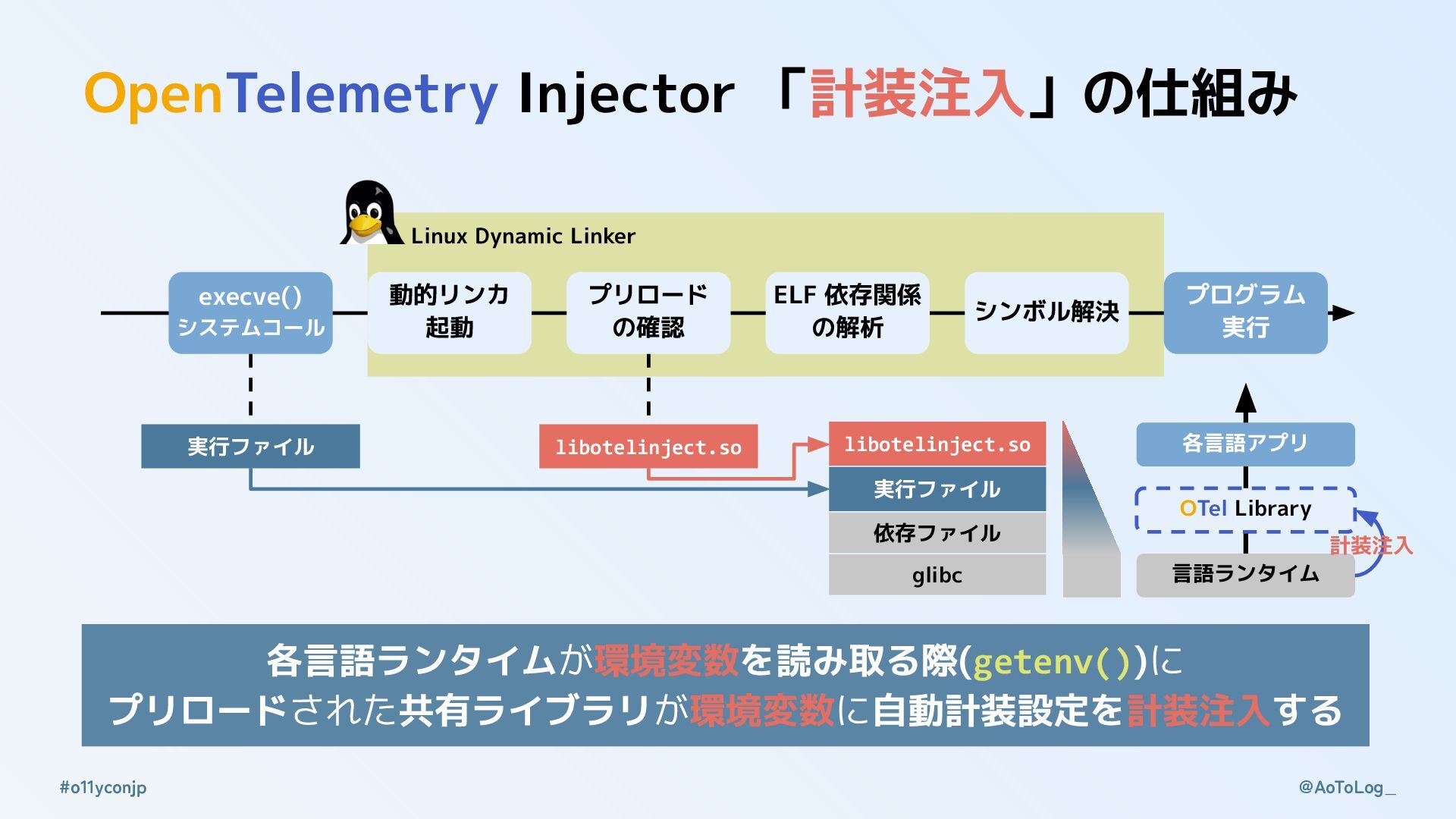 OpenTelemetry Injector 「計装注入」の仕組み

Linux Dynamic Linker

execve()
システムコール

動的リンカ
起動

プリロード
の確認

ELF 依存関係
の解析

シンボル解決

プログラム
実行

実行ファイル

libotelinject.so

libotelinject.so
実行ファイル
依存ファイル
glibc

各言語アプリ
OTel Library
計装注入
言語ランタイム

各言語ランタイムが環境変数を読み取る際(getenv())に
プリロードされた共有ライブラリが環境変数に自動計装設定を計装注入する

#o11yconjp

@AoToLog_